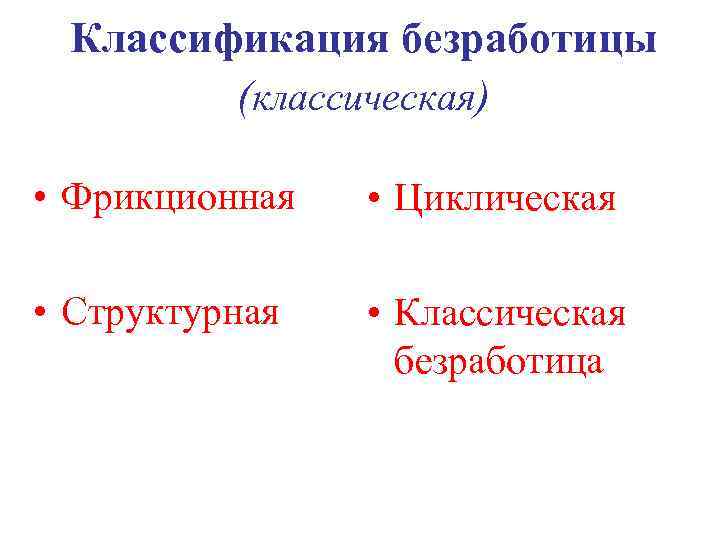 Классификация безработицы
(классическая)

• Фрикционная

• Структурная

• Циклическая

• Классическая безработица